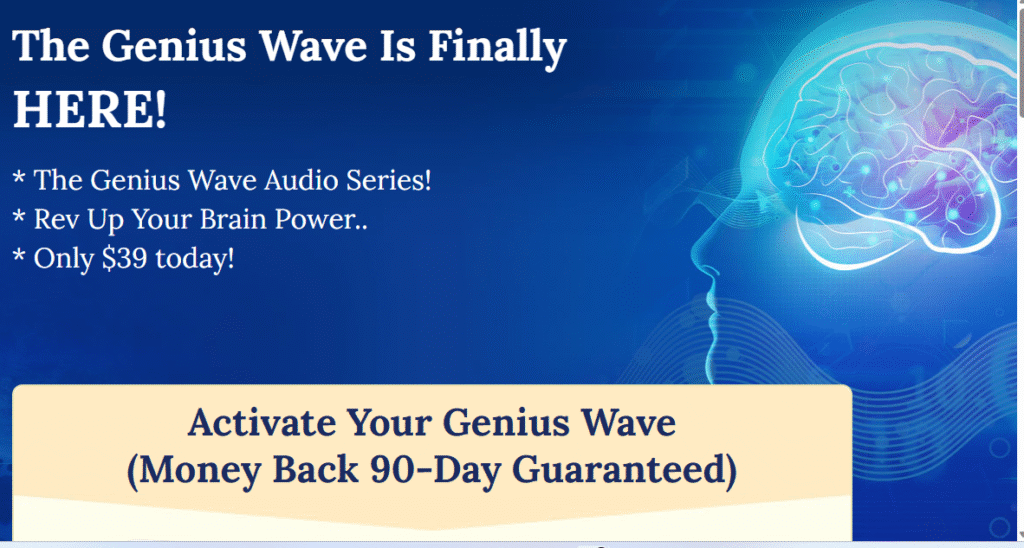 The Genius Wave Is Finally HERE!

* The Genius Wave Audio Series!
* Rev Up Your Brain Power..
* Only \$39 today!

Activate Your Genius Wave (Money Back 90-Day Guaranteed)